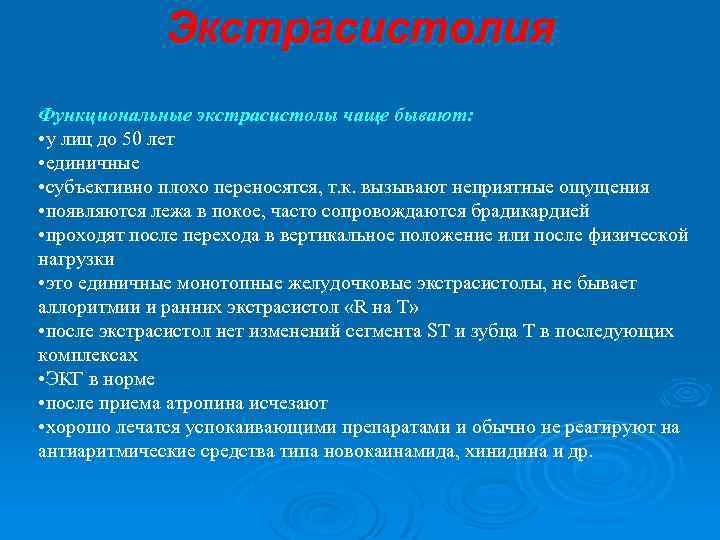 Экстрасистолия

Функциональные экстрасистолы чаще бывают:
•у лиц до 50 лет
•единичные
•субъективно плохо переносятся, т.к. вызывают неприятные ощущения
•появляются лежа в покое, часто сопровождаются брадикардией
•проходят после перехода в вертикальное положение или после физической нагрузки
•это единичные монотопные желудочковые экстрасистолы, не бывает аллоритмии и ранних экстрасистол «R на T»
•после экстрасистол нет изменений сегмента ST и зубца T в последующих комплексах
•ЭКГ в норме
•после приема атропина исчезают
•хорошо лечатся успокаивающими препаратами и обычно не реагируют на антиаритмические средства типа новокаинамида, хинидина и др.